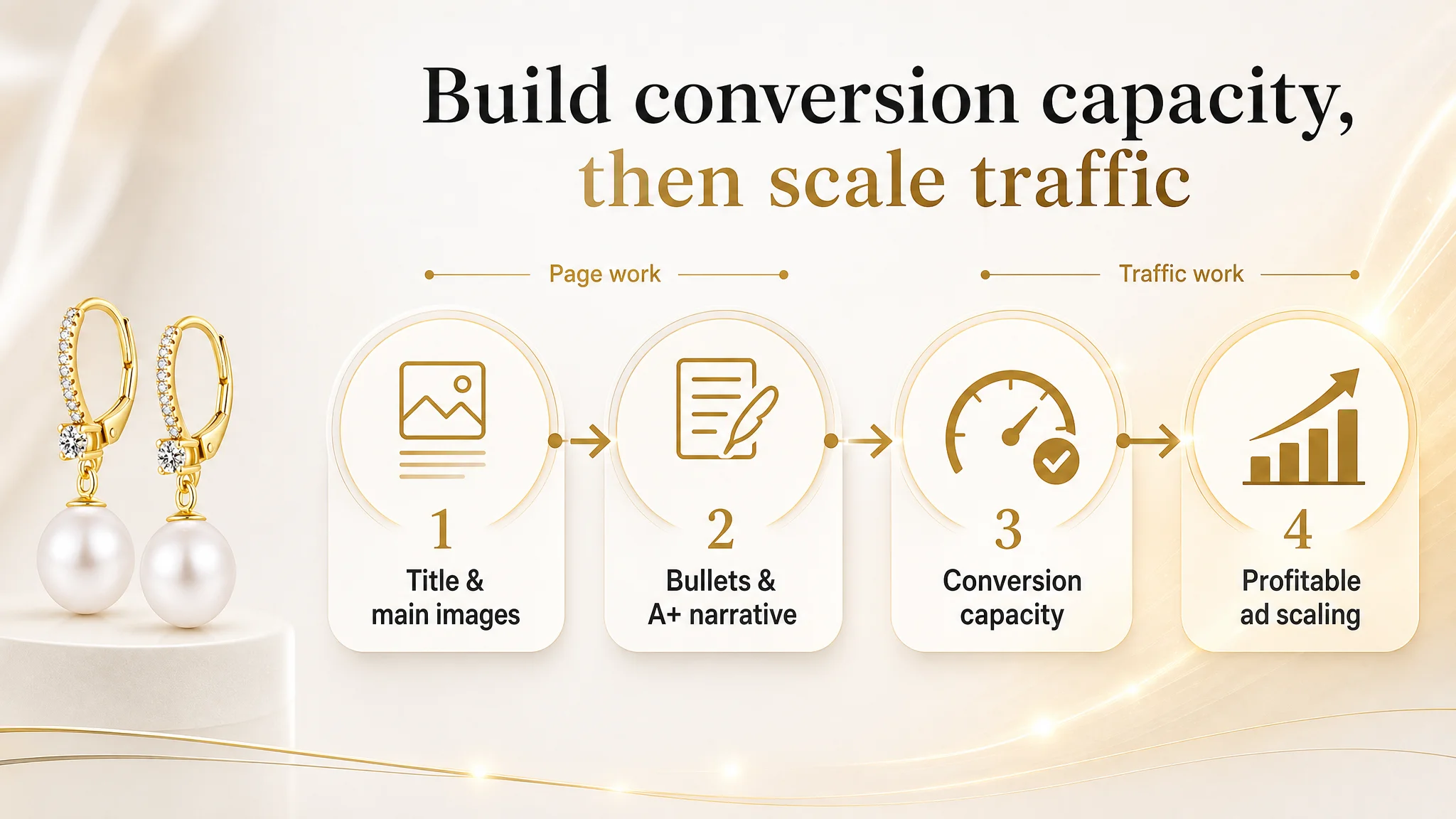 Build conversion capacity,
then scale traffic

Page work

Traffic work

1
Title & main images

2
Bullets & A+ narrative

3
Conversion capacity

4
Profitable ad scaling